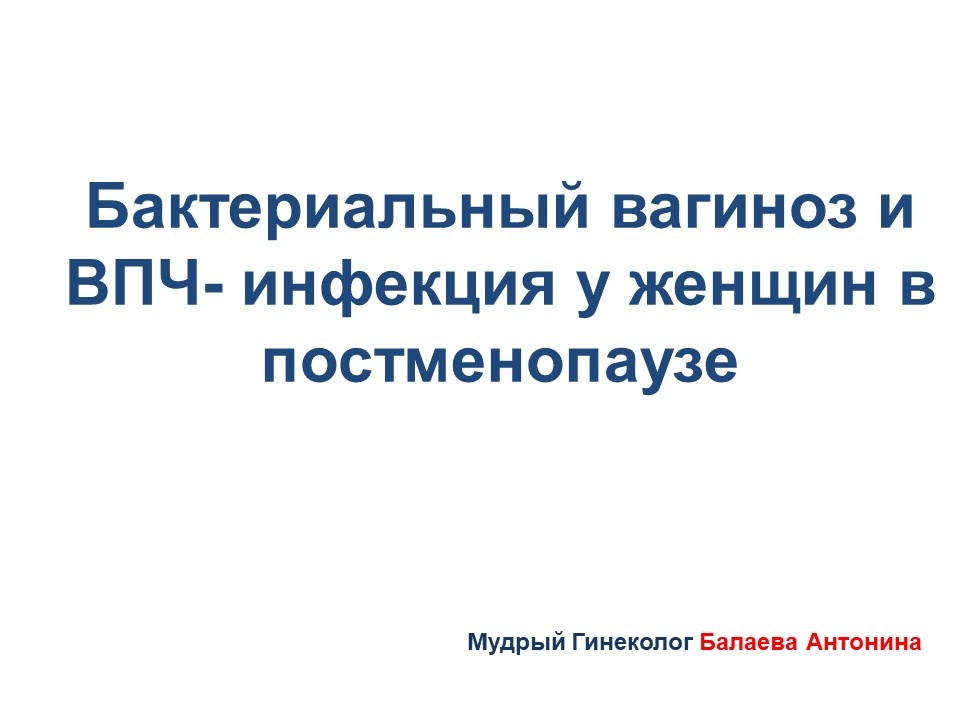 Бактериальный вагиноз и ВПЧ- инфекция у женщин в постменопаузе

Мудрый Гинеколог Балаева Антонина